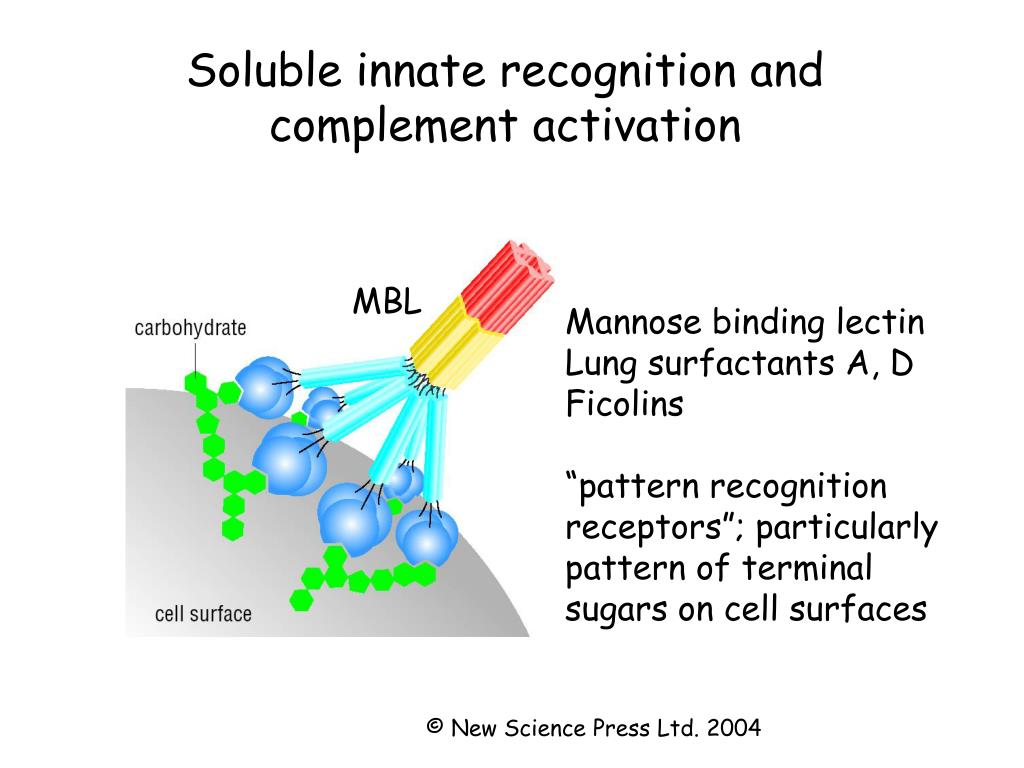 Soluble innate recognition and complement activation

MBL

carbohydrate

cell surface

Mannose binding lectin
Lung surfactants A, D
Ficolins

“pattern recognition receptors”; particularly pattern of terminal sugars on cell surfaces

© New Science Press Ltd. 2004